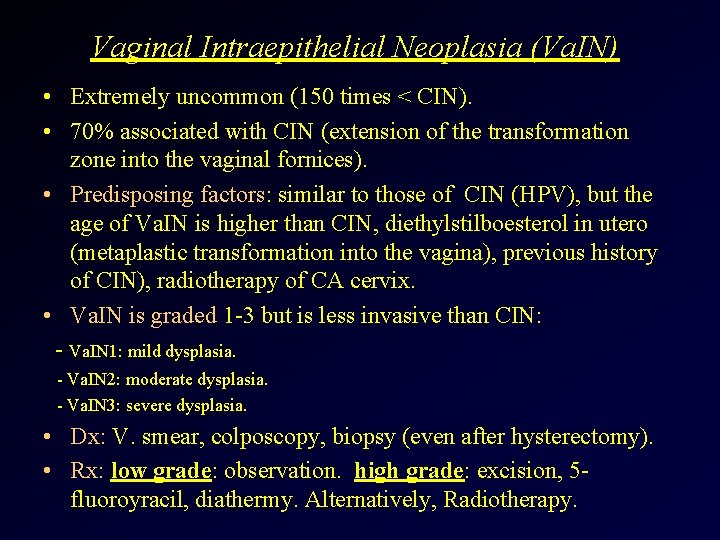 Vaginal Intraepithelial Neoplasia (VaIN)

• Extremely uncommon (150 times < CIN).

• 70% associated with CIN (extension of the transformation zone into the vaginal fornices).

• Predisposing factors: similar to those of CIN (HPV), but the age of VaIN is higher than CIN, diethylstilboesterol in utero (metaplastic transformation into the vagina), previous history of CIN), radiotherapy of CA cervix.

• VaIN is graded 1-3 but is less invasive than CIN:

- VaIN1: mild dysplasia.

- VaIN2: moderate dysplasia.

- VaIN3: severe dysplasia.

• Dx: V. smear, colposcopy, biopsy (even after hysterectomy).

• Rx: low grade: observation. high grade: excision, 5-fluoroyracil, diathermy. Alternatively, Radiotherapy.